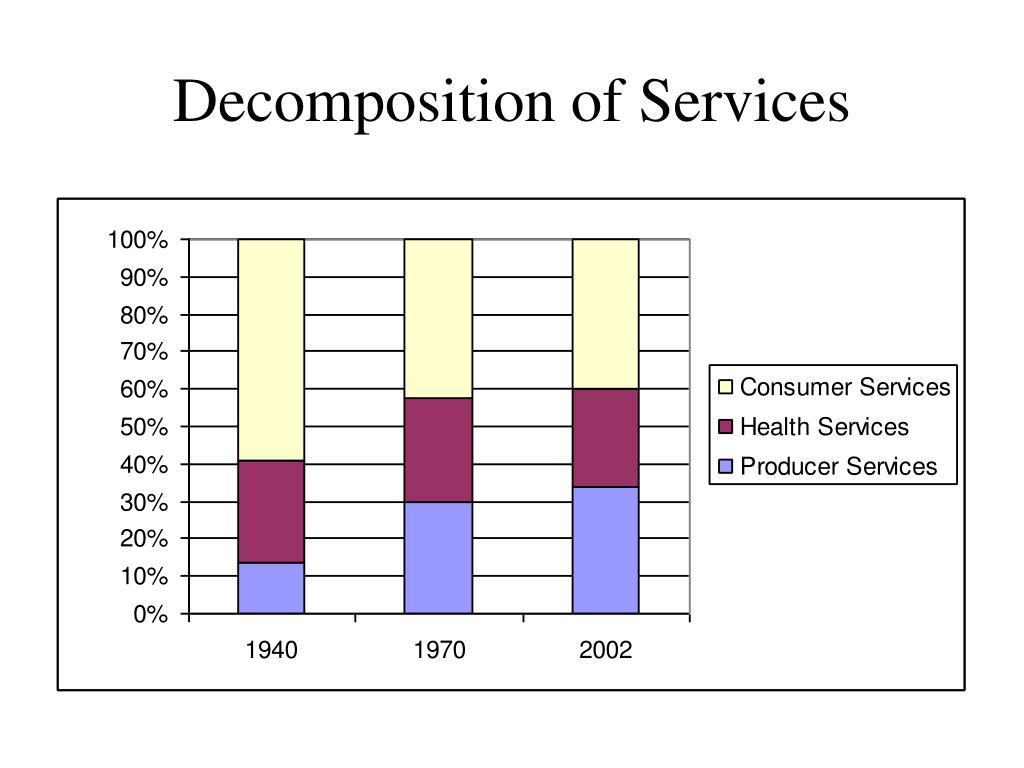 Decomposition of Services

100%
90%
80%
70%
60%
50%
40%
30%
20%
10%
0%

1940
1970
2002

Consumer Services
Health Services
Producer Services